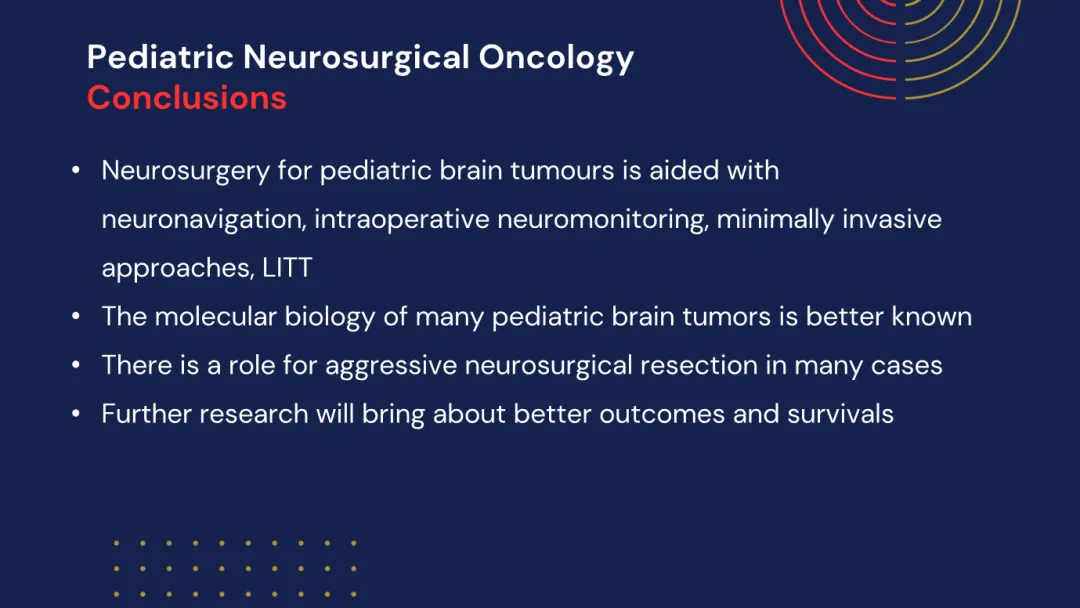 Pediatric Neurosurgical Oncology
Conclusions

• Neurosurgery for pediatric brain tumours is aided with neuronavigation, intraoperative neuromonitoring, minimally invasive approaches, LITT
• The molecular biology of many pediatric brain tumors is better known
• There is a role for aggressive neurosurgical resection in many cases
• Further research will bring about better outcomes and survivals